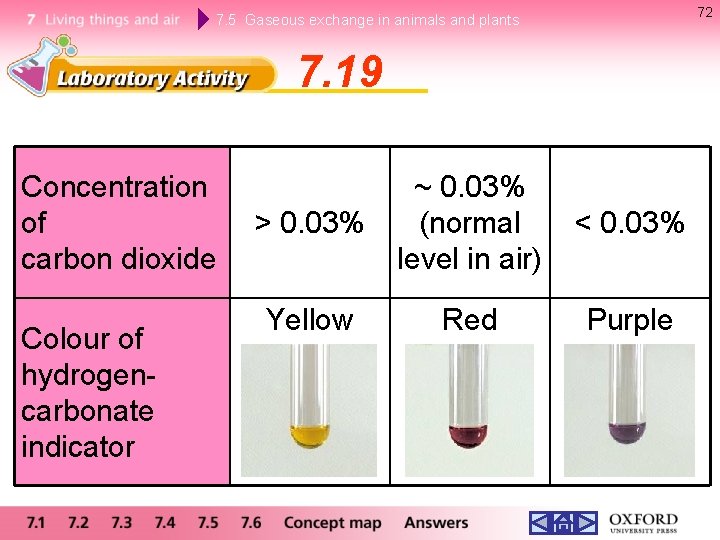 7 Living things and air 7.5 Gaseous exchange in animals and plants

72

Laboratory Activity 7.19

| Concentration of carbon dioxide | > 0.03% | ~ 0.03% (normal level in air) | < 0.03% |
|---|---|---|---|
| Colour of hydrogen-carbonate indicator | Yellow | Red | Purple |

7.1 7.2 7.3 7.4 7.5 7.6 Concept map Answers

OXFORD UNIVERSITY PRESS